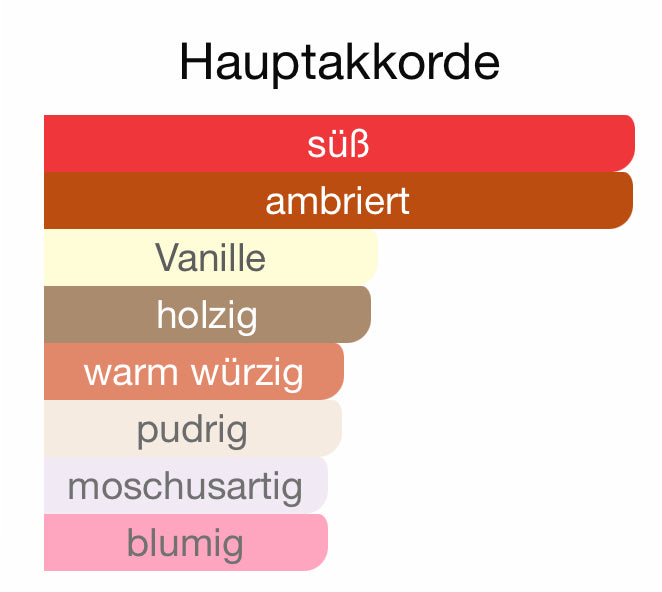 Hauptakkorde

süß
ambriert
Vanille
holzig
warm würzig
pudrig
moschusartig
blumig